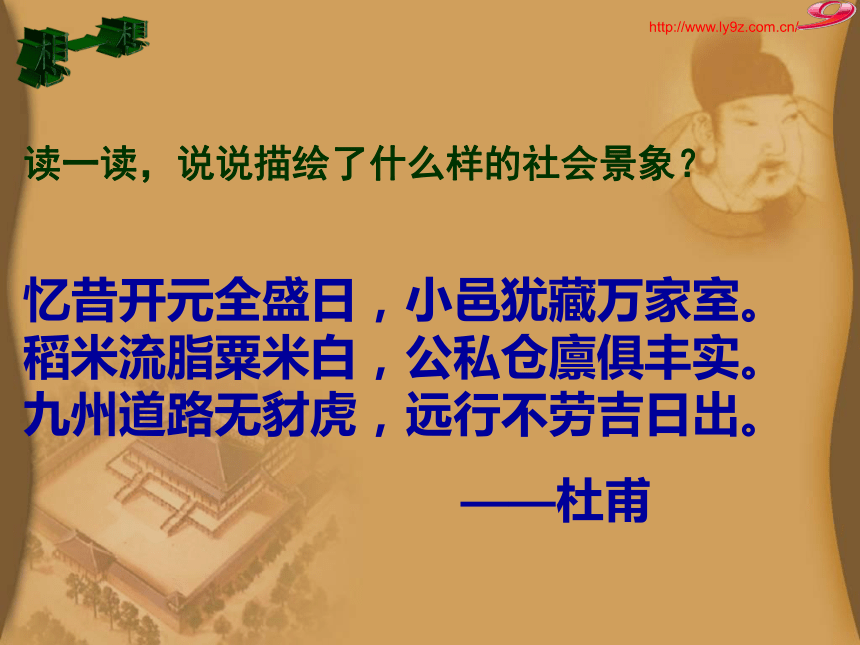 想一想

http://www.ly9z.com.cn/

读一读，说说描绘了什么样的社会景象？

忆昔开元全盛日，小邑犹藏万家室。
稻米流脂粟米白，公私仓廪俱丰实。
九州道路无豺虎，远行不劳吉日出。

——杜甫